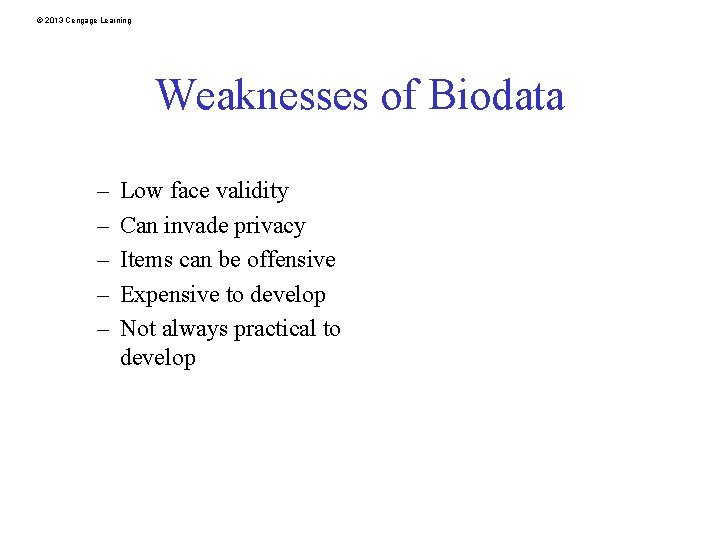 © 2013 Cengage Learning

Weaknesses of Biodata

– Low face validity
– Can invade privacy
– Items can be offensive
– Expensive to develop
– Not always practical to develop